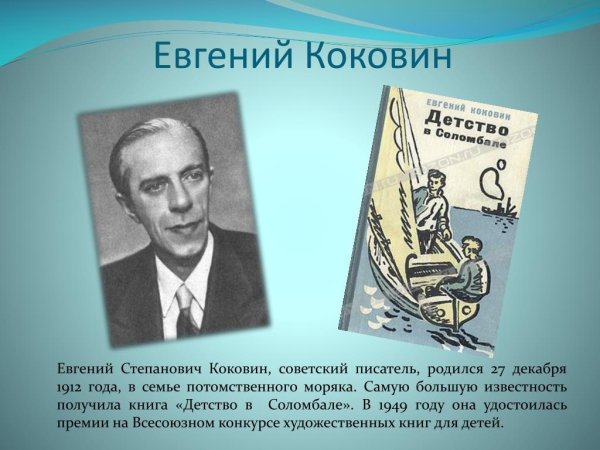 Евгений Коковин

ЕВГЕНИЙ КОКОВИН
Детство в Соломбале

Евгений Степанович Коковин, советский писатель, родился 27 декабря 1912 года, в семье потомственного моряка. Самую большую известность получила книга «Детство в Соломбале». В 1949 году она удостоилась премии на Всесоюзном конкурсе художественных книг для детей.